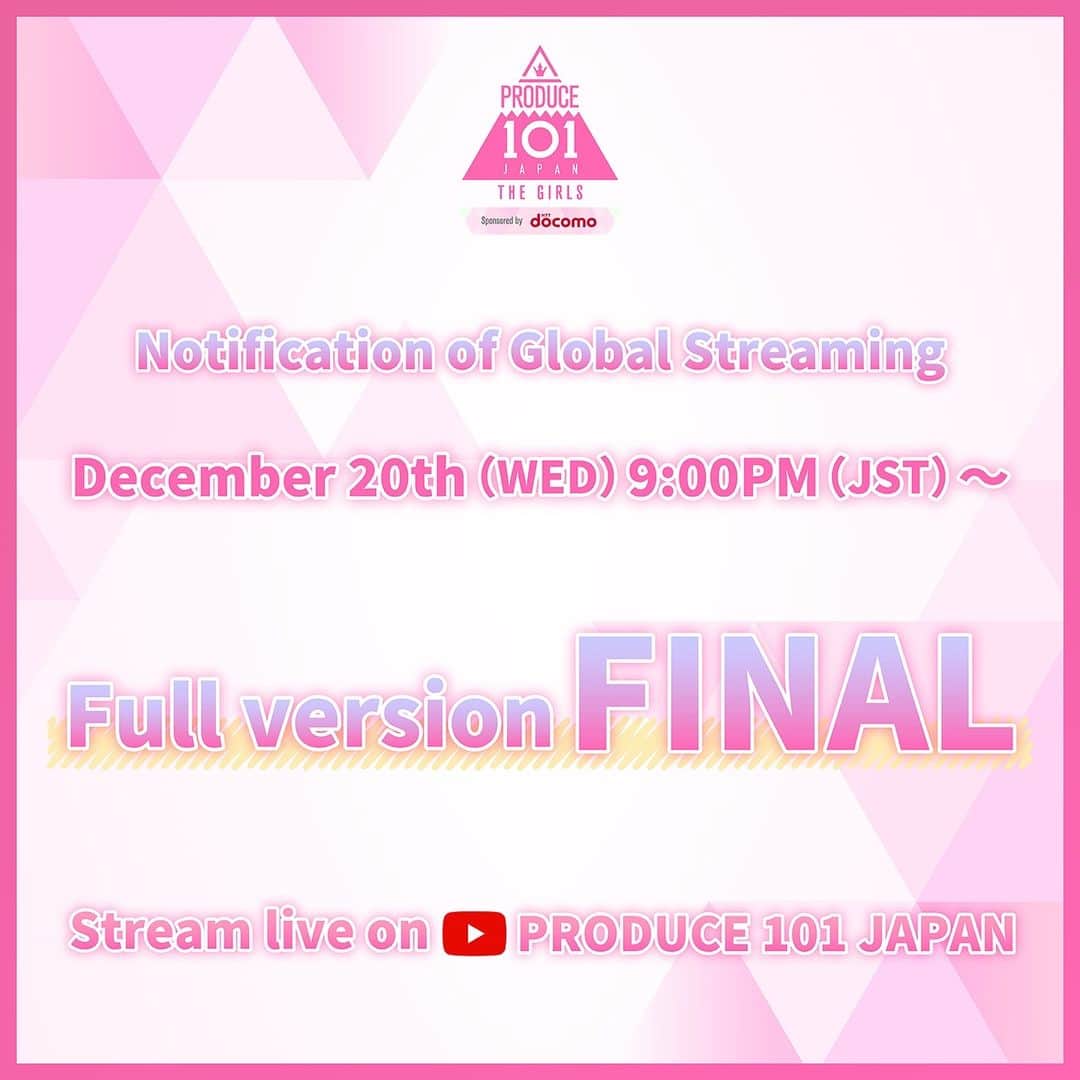 PRODUCE
101
JAPAN
THE GIRLS
Sponsored by docomo

Notification of Global Streaming

December 20th (WED) 9:00PM (JST) ～

Full version FINAL

Stream live on PRODUCE 101 JAPAN